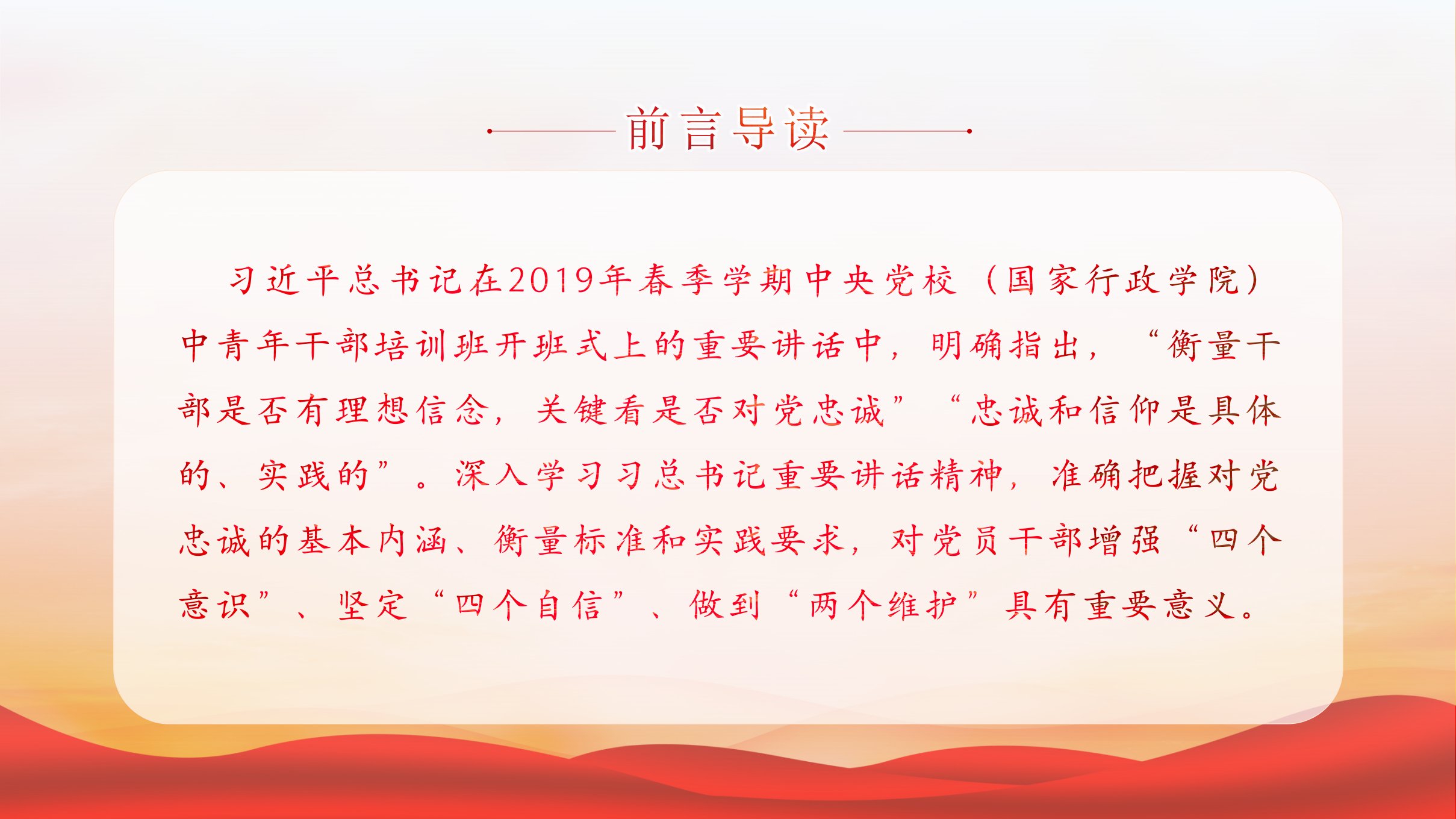 前言导读

习近平总书记在2019年春季学期中央党校（国家行政学院）中青年干部培训班开班式上的重要讲话中，明确指出，“衡量干部是否有理想信念，关键看是否对党忠诚”“忠诚和信仰是具体的、实践的”。深入学习习总书记重要讲话精神，准确把握对党忠诚的基本内涵、衡量标准和实践要求，对党员干部增强“四个意识”、坚定“四个自信”、做到“两个维护”具有重要意义。